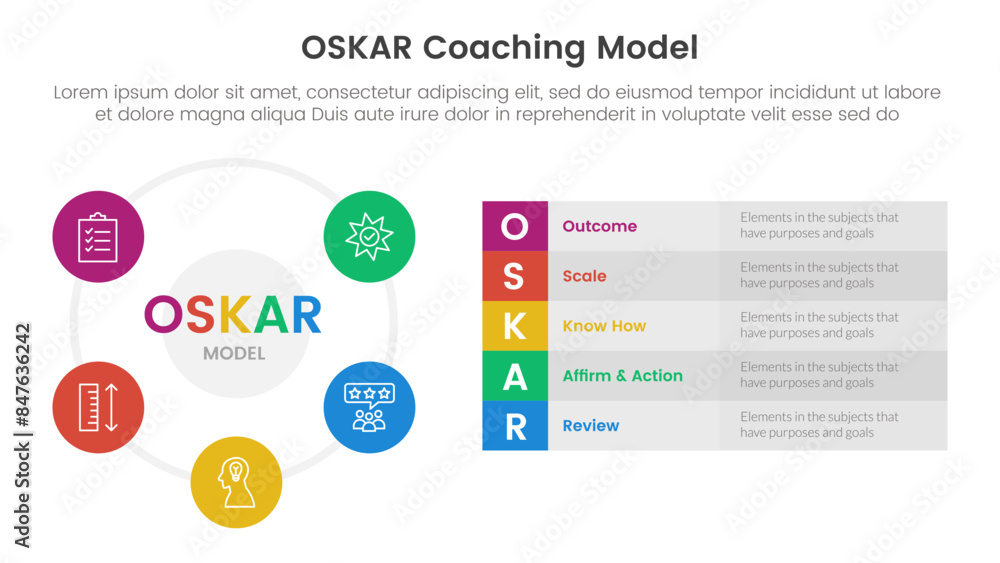 OSKAR Coaching Model

Lorem ipsum dolor sit amet, consectetur adipiscing elit, sed do eiusmod tempor incididunt ut labore et dolore magna aliqua Duis aute irure dolor in reprehenderit in voluptate velit esse sed do

OSKAR
MODEL

| O | Outcome | Elements in the subjects that have purposes and goals |
|---|---|---|
| S | Scale | Elements in the subjects that have purposes and goals |
| K | Know How | Elements in the subjects that have purposes and goals |
| A | Affirm & Action | Elements in the subjects that have purposes and goals |
| R | Review | Elements in the subjects that have purposes and goals |

Adobe Stock | #847636242